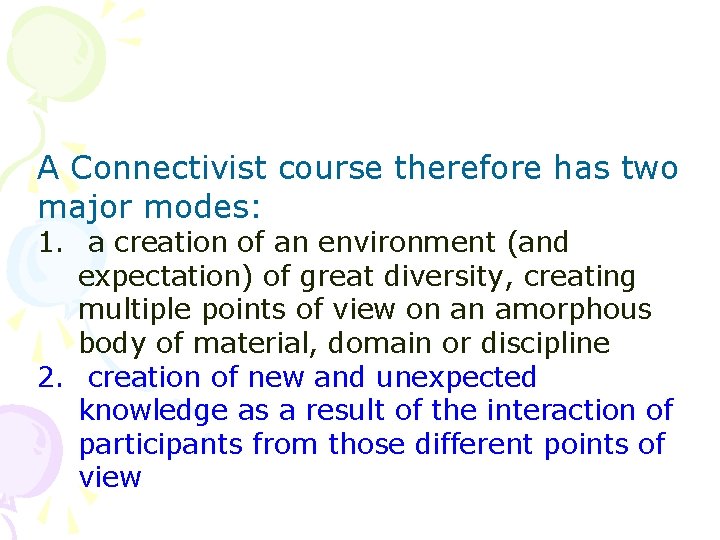 A Connectivist course therefore has two major modes:

1. a creation of an environment (and expectation) of great diversity, creating multiple points of view on an amorphous body of material, domain or discipline
2. creation of new and unexpected knowledge as a result of the interaction of participants from those different points of view